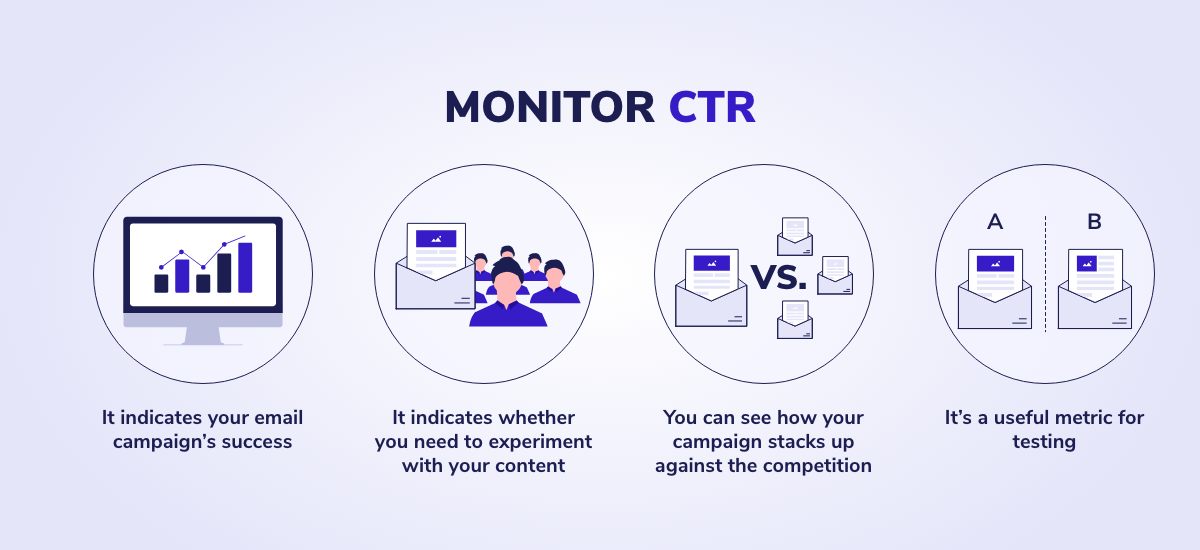 MONITOR CTR

It indicates your email campaign's success

It indicates whether you need to experiment with your content

VS.

You can see how your campaign stacks up against the competition

A

B

It's a useful metric for testing